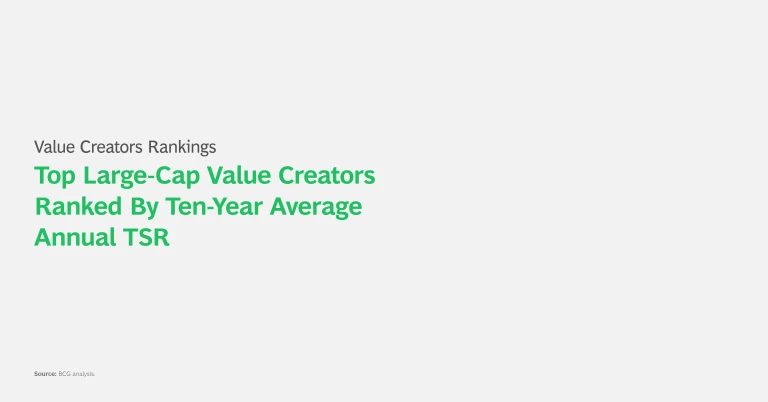 Value Creators Rankings

Top Large-Cap Value Creators Ranked By Ten-Year Average Annual TSR

Source: BCG analysis.